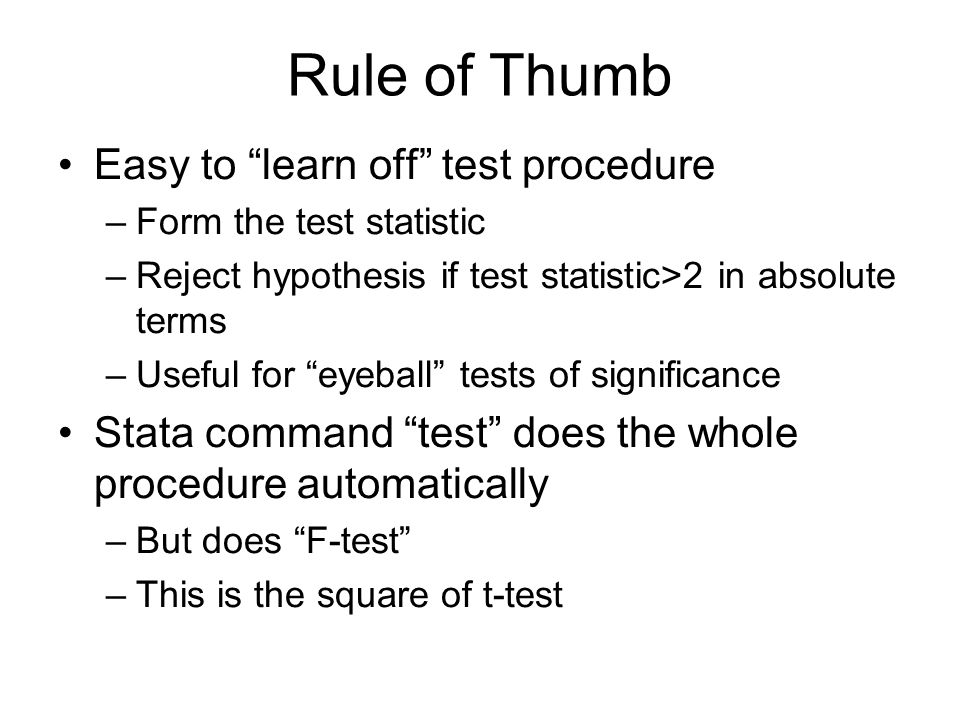 Rule of Thumb

• Easy to “learn off” test procedure
– Form the test statistic
– Reject hypothesis if test statistic>2 in absolute terms
– Useful for “eyeball” tests of significance

• Stata command “test” does the whole procedure automatically
– But does “F-test”
– This is the square of t-test